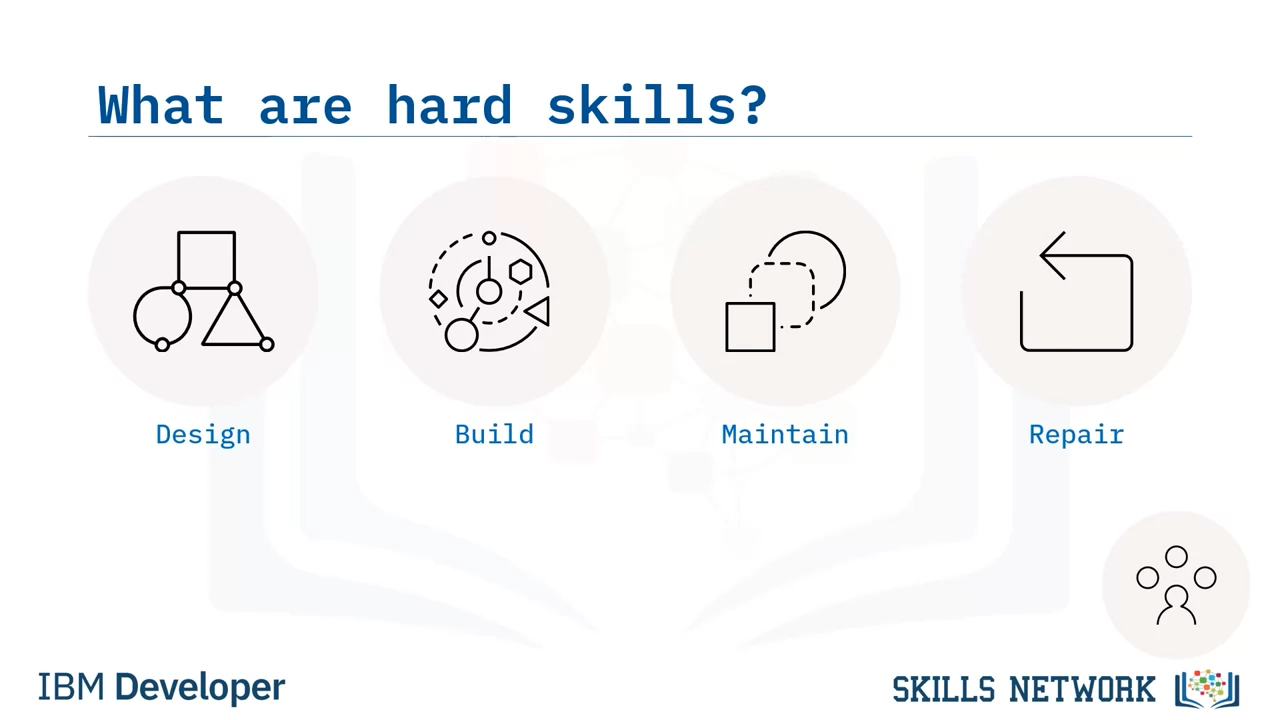 What are hard skills?

Design

Build

Maintain

Repair

IBM Developer

SKILLS NETWORK